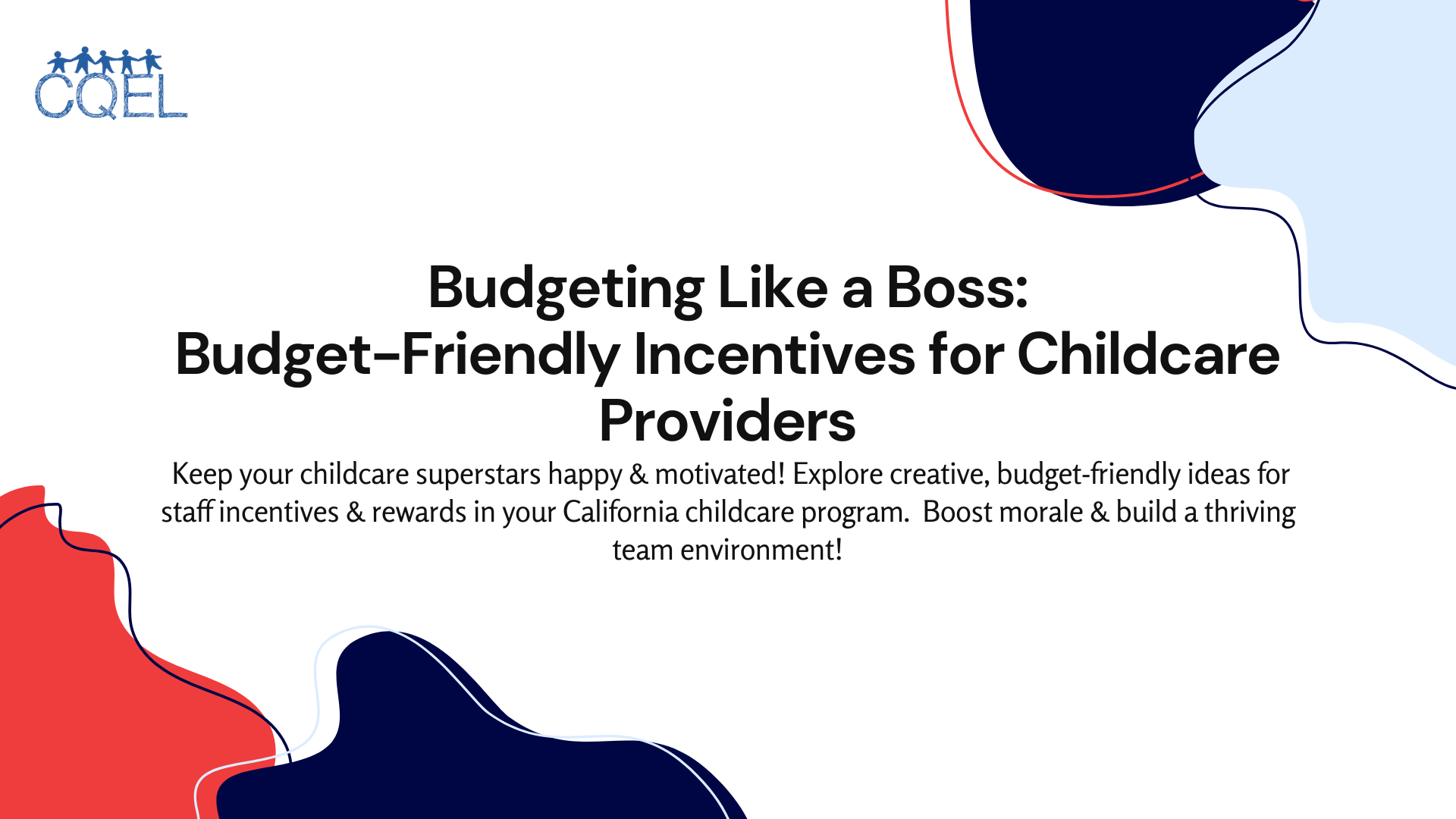 CQEL

Budgeting Like a Boss:
Budget-Friendly Incentives for Childcare Providers

Keep your childcare superstars happy & motivated! Explore creative, budget-friendly ideas for staff incentives & rewards in your California childcare program. Boost morale & build a thriving team environment!